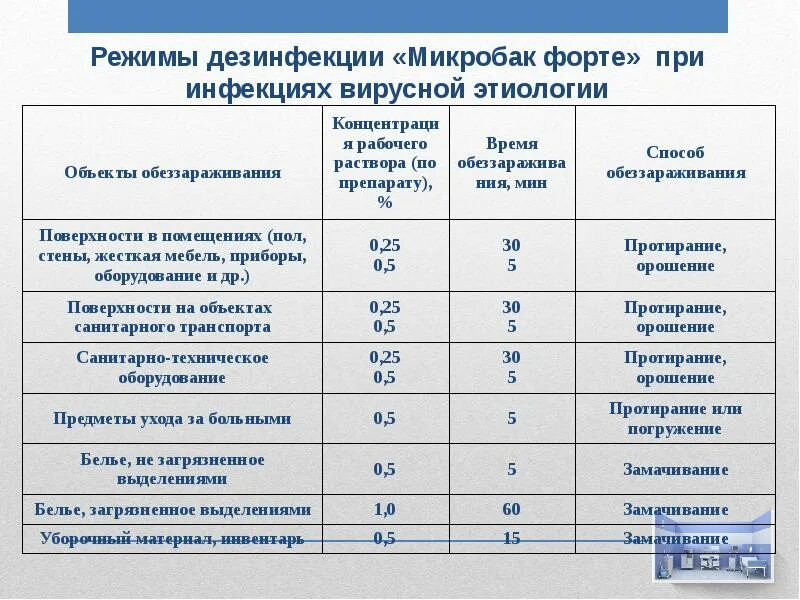 Режимы дезинфекции «Микробак форте» при инфекциях вирусной этиологии

| Объекты обеззараживания | Концентрация рабочего раствора (по препарату), % | Время обеззараживания, мин | Способ обеззараживания |
|---|---|---|---|
| Поверхности в помещениях (пол, стены, жесткая мебель, приборы, оборудование и др.) | 0,25 0,5 | 30 5 | Протирание, орошение |
| Поверхности на объектах санитарного транспорта | 0,25 0,5 | 30 5 | Протирание, орошение |
| Санитарно-техническое оборудование | 0,25 0,5 | 30 5 | Протирание, орошение |
| Предметы ухода за больными | 0,5 | 5 | Протирание или погружение |
| Белье, не загрязненное выделениями | 0,5 | 5 | Замачивание |
| Белье, загрязненное выделениями | 1,0 | 60 | Замачивание |
| Уборочный материал, инвентарь | 0,5 | 15 | Замачивание |